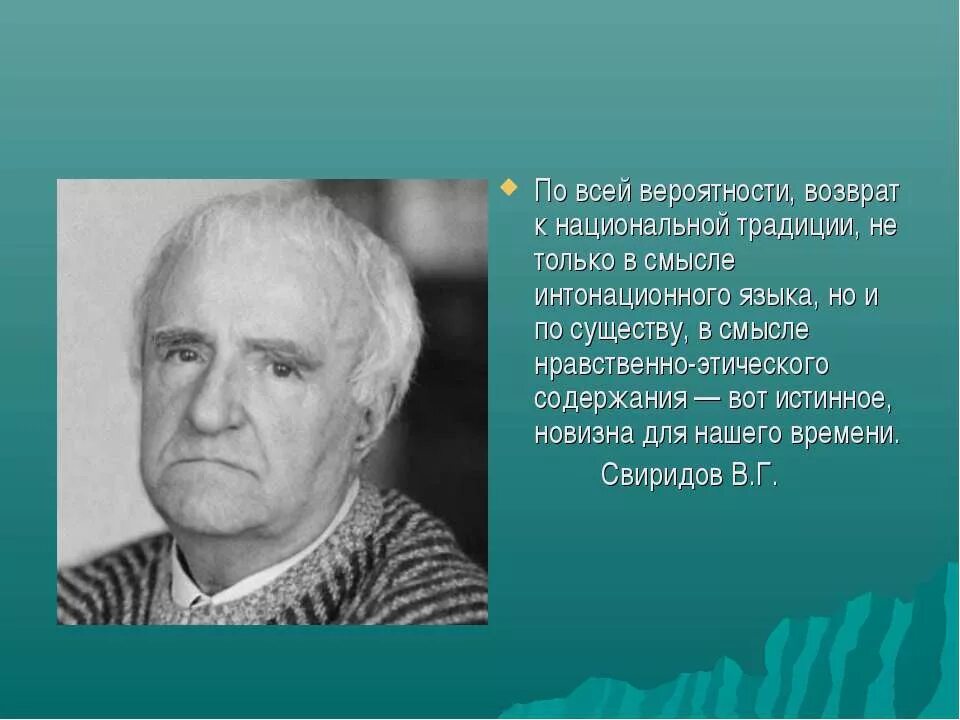 По всей вероятности, возврат к национальной традиции, не только в смысле интонационного языка, но и по существу, в смысле нравственно-этического содержания — вот истинное, новизна для нашего времени.

Свиридов В.Г.